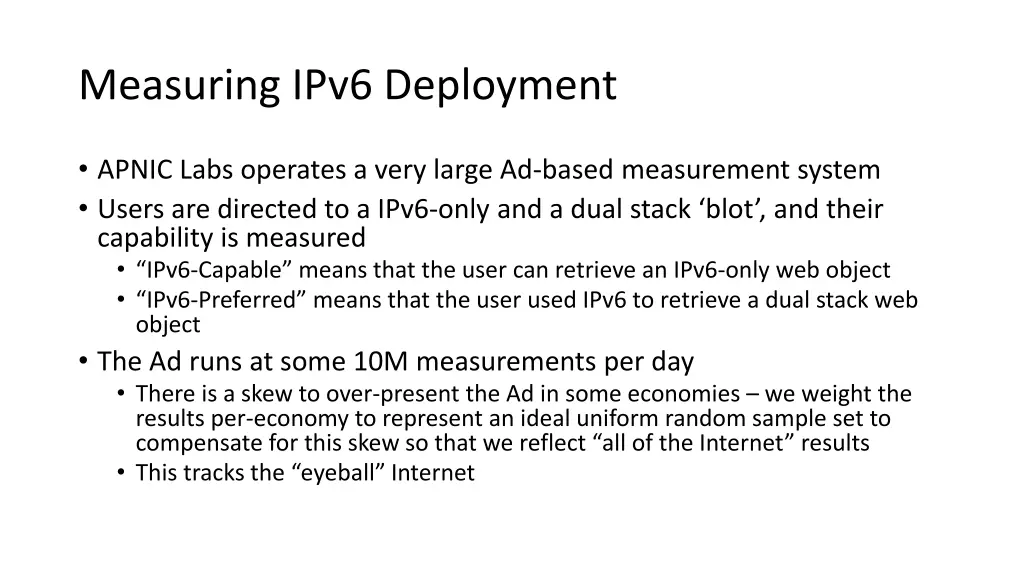 Measuring IPv6 Deployment

• APNIC Labs operates a very large Ad-based measurement system
• Users are directed to a IPv6-only and a dual stack ‘blot’, and their capability is measured
  • “IPv6-Capable” means that the user can retrieve an IPv6-only web object
  • “IPv6-Preferred” means that the user used IPv6 to retrieve a dual stack web object
• The Ad runs at some 10M measurements per day
  • There is a skew to over-present the Ad in some economies – we weight the results per-economy to represent an ideal uniform random sample set to compensate for this skew so that we reflect “all of the Internet” results
  • This tracks the “eyeball” Internet